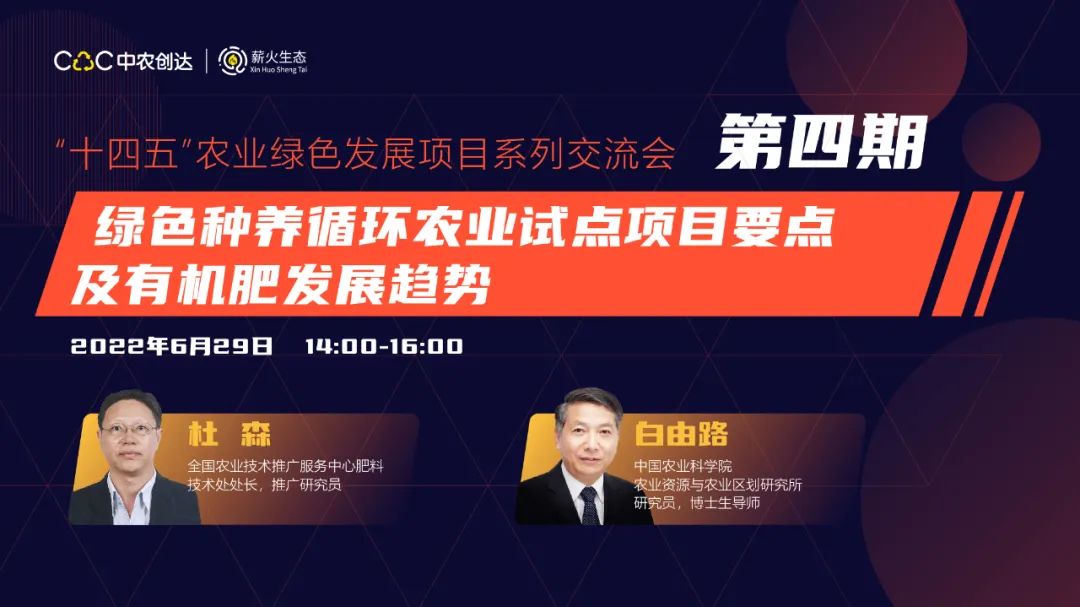 CAC 中农创达 | 薪火生态 Xin Huo Sheng Tai

“十四五”农业绿色发展项目系列交流会 第四期

绿色种养循环农业试点项目要点及有机肥发展趋势

2022年6月29日 14:00-16:00

杜 森
全国农业技术推广服务中心肥料技术处处长，推广研究员

白由路
中国农业科学院
农业资源与农业区划研究所
研究员，博士生导师